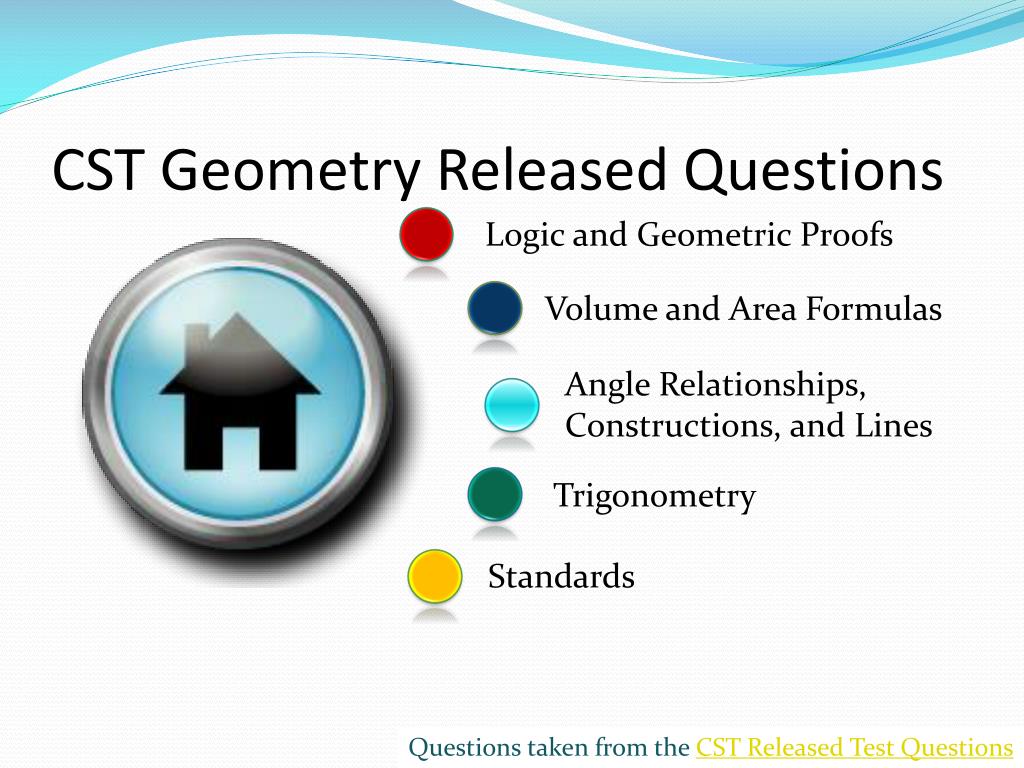 CST Geometry Released Questions

Logic and Geometric Proofs

Volume and Area Formulas

Angle Relationships, Constructions, and Lines

Trigonometry

Standards

Questions taken from the CST Released Test Questions